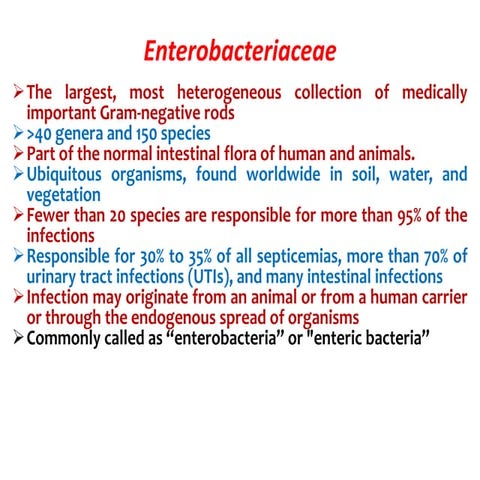 Enterobacteriaceae

➢ The largest, most heterogeneous collection of medically important Gram-negative rods
➢ >40 genera and 150 species
➢ Part of the normal intestinal flora of human and animals.
➢ Ubiquitous organisms, found worldwide in soil, water, and vegetation
➢ Fewer than 20 species are responsible for more than 95% of the infections
➢ Responsible for 30% to 35% of all septicemias, more than 70% of urinary tract infections (UTIs), and many intestinal infections
➢ Infection may originate from an animal or from a human carrier or through the endogenous spread of organisms
➢ Commonly called as “enterobacteria” or "enteric bacteria”